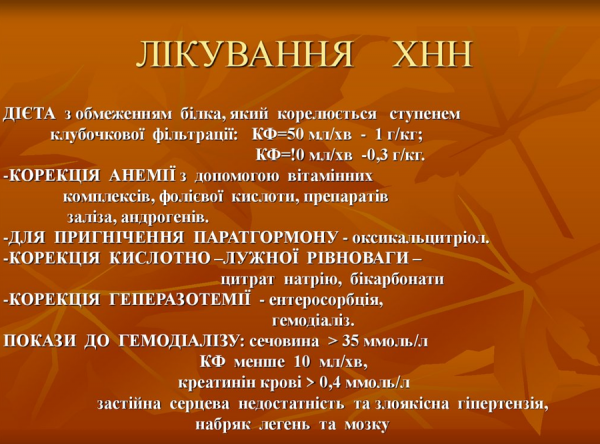 ЛІКУВАННЯ ХНН

ДІЄТА з обмеженням білка, який корелюється ступенем клубочкової фільтрації: КФ=50 мл/хв - 1 г/кг;
КФ=!0 мл/хв -0,3 г/кг.
-КОРЕКЦІЯ АНЕМІЇ з допомогою вітамінних комплексів, фолієвої кислоти, препаратів заліза, андрогенів.
-ДЛЯ ПРИГНІЧЕННЯ ПАРАТГОРМОНУ - оксикальцитріол.
-КОРЕКЦІЯ КИСЛОТНО –ЛУЖНОЇ РІВНОВАГИ –
цитрат натрію, бікарбонати
-КОРЕКЦІЯ ГЕПЕРАЗОТЕМІЇ - ентеросорбція,
гемодіаліз.
ПОКАЗИ ДО ГЕМОДІАЛІЗУ: сечовина > 35 ммоль/л
КФ менше 10 мл/хв,
креатинін крові > 0,4 ммоль/л
застійна серцева недостатність та злоякісна гіпертензія,
набряк легень та мозку